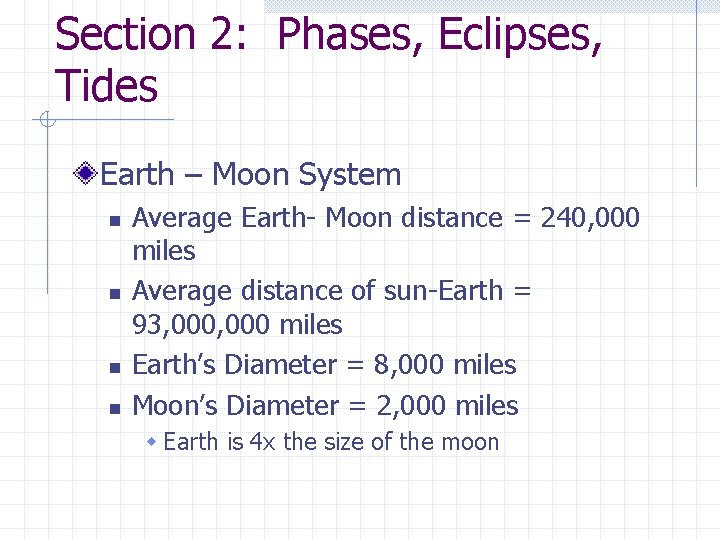 Section 2: Phases, Eclipses, Tides

Earth – Moon System

Average Earth- Moon distance = 240,000 miles

Average distance of sun-Earth = 93,000,000 miles

Earth's Diameter = 8,000 miles

Moon's Diameter = 2,000 miles

Earth is 4x the size of the moon